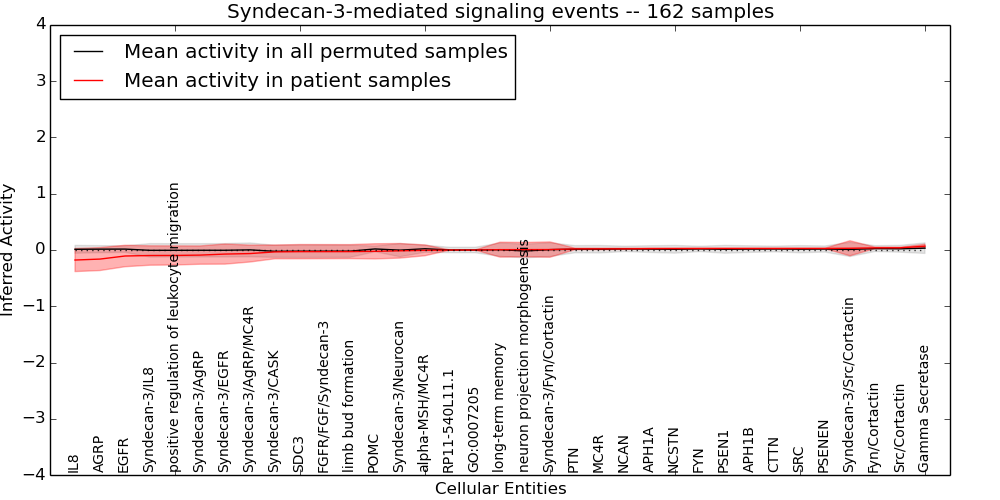 Syndecan-3-mediated signaling events -- 162 samples

Mean activity in all permuted samples
Mean activity in patient samples

Inferred Activity

4
3
2
1
0
−1
−2
−3
−4

IL8
AGRP
EGFR
Syndecan-3/IL8
positive regulation of leukocyte migration
Syndecan-3/AgRP
Syndecan-3/EGFR
Syndecan-3/AgRP/MC4R
Syndecan-3/CASK
SDC3
FGFR/FGF/Syndecan-3
limb bud formation
POMC
Syndecan-3/Neurocan
alpha-MSH/MC4R
RP11-540L11.1
GO:0007205
long-term memory
neuron projection morphogenesis
Syndecan-3/Fyn/Cortactin
PTN
MC4R
NCAN
APH1A
NCSTN
FYN
PSEN1
APH1B
CTTN
SRC
PSENEN
Syndecan-3/Src/Cortactin
Fyn/Cortactin
Src/Cortactin
Gamma Secretase

Cellular Entities